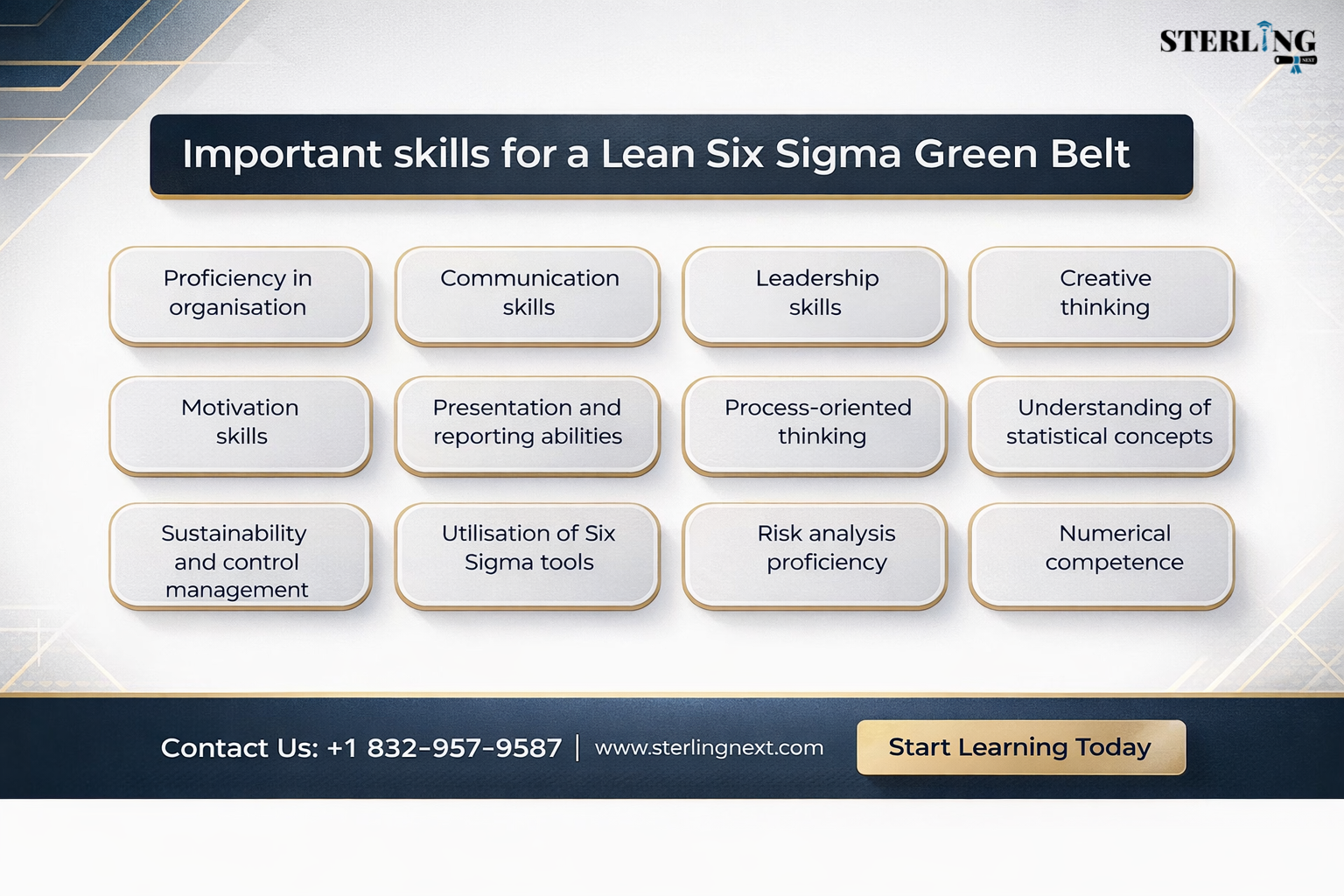 STERLING
NEXT

Important skills for a Lean Six Sigma Green Belt

Proficiency in organisation

Communication skills

Leadership skills

Creative thinking

Motivation skills

Presentation and reporting abilities

Process-oriented thinking

Understanding of statistical concepts

Sustainability and control management

Utilisation of Six Sigma tools

Risk analysis proficiency

Numerical competence

Contact Us: +1 832-957-9587 | www.sterlingnext.com

Start Learning Today